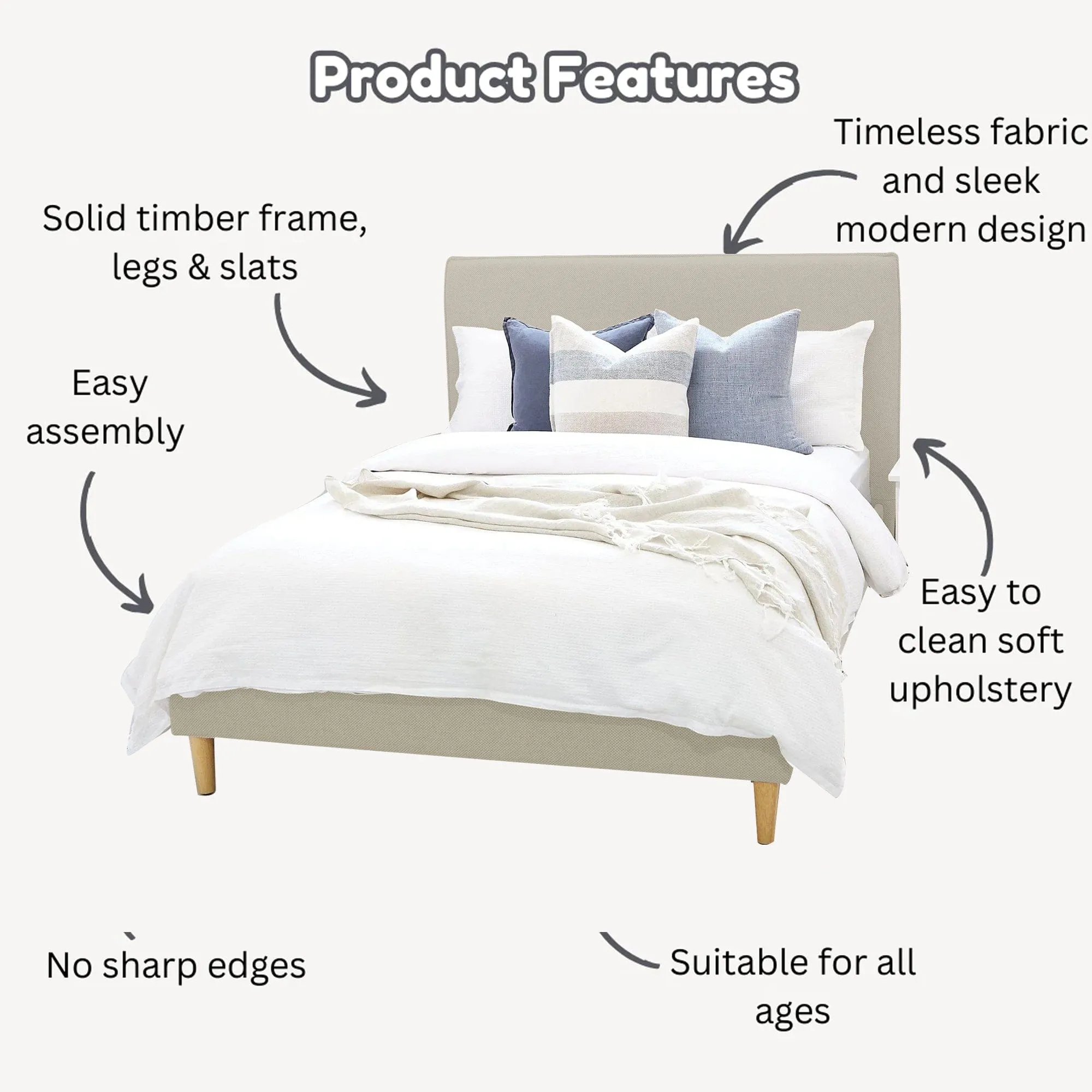 Product Features

Timeless fabric and sleek modern design

Solid timber frame, legs & slats

Easy assembly

Easy to clean soft upholstery

No sharp edges

Suitable for all ages